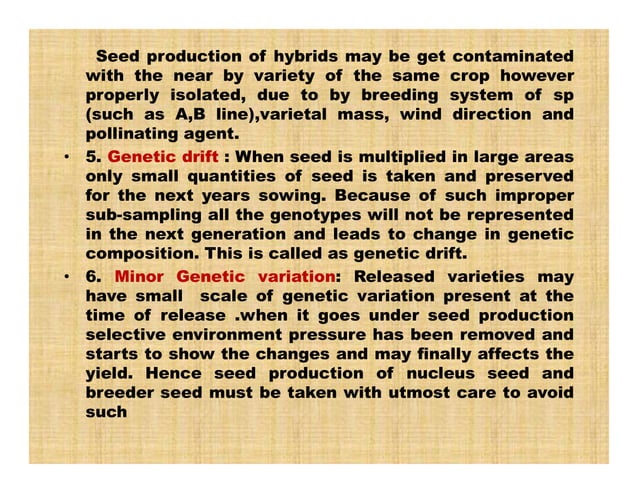 Seed production of hybrids may be get contaminated with the near by variety of the same crop however properly isolated, due to by breeding system of sp (such as A,B line),varietal mass, wind direction and pollinating agent.

• 5. Genetic drift : When seed is multiplied in large areas only small quantities of seed is taken and preserved for the next years sowing. Because of such improper sub-sampling all the genotypes will not be represented in the next generation and leads to change in genetic composition. This is called as genetic drift.

• 6. Minor Genetic variation: Released varieties may have small scale of genetic variation present at the time of release .when it goes under seed production selective environment pressure has been removed and starts to show the changes and may finally affects the yield. Hence seed production of nucleus seed and breeder seed must be taken with utmost care to avoid such